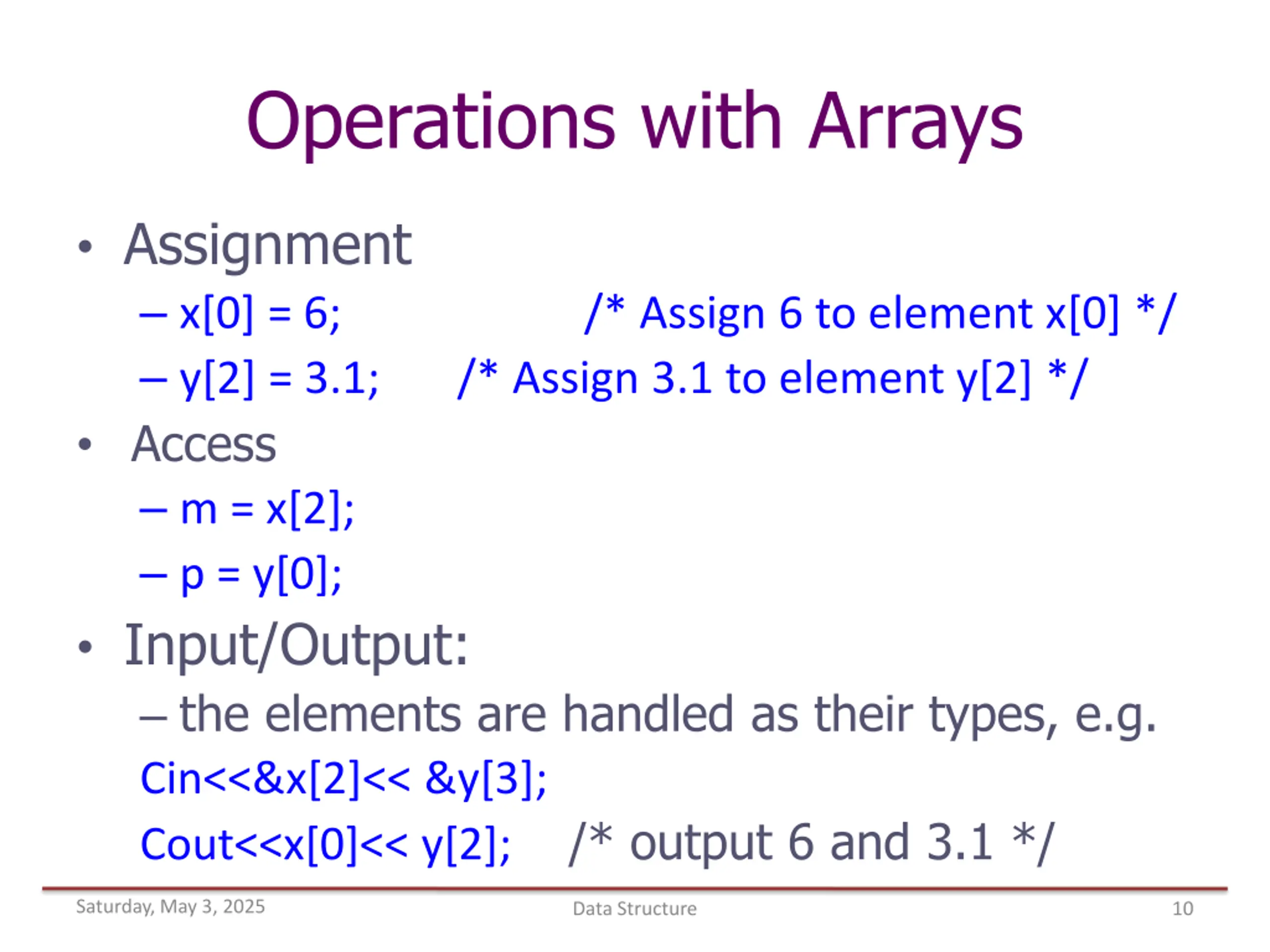 Operations with Arrays

• Assignment
  – x[0] = 6; /* Assign 6 to element x[0] */
  – y[2] = 3.1; /* Assign 3.1 to element y[2] */
• Access
  – m = x[2];
  – p = y[0];
• Input/Output:
  – the elements are handled as their types, e.g.
  Cin<<&x[2]<< &y[3];
  Cout<<x[0]<< y[2]; /* output 6 and 3.1 */

Saturday, May 3, 2025 Data Structure 10